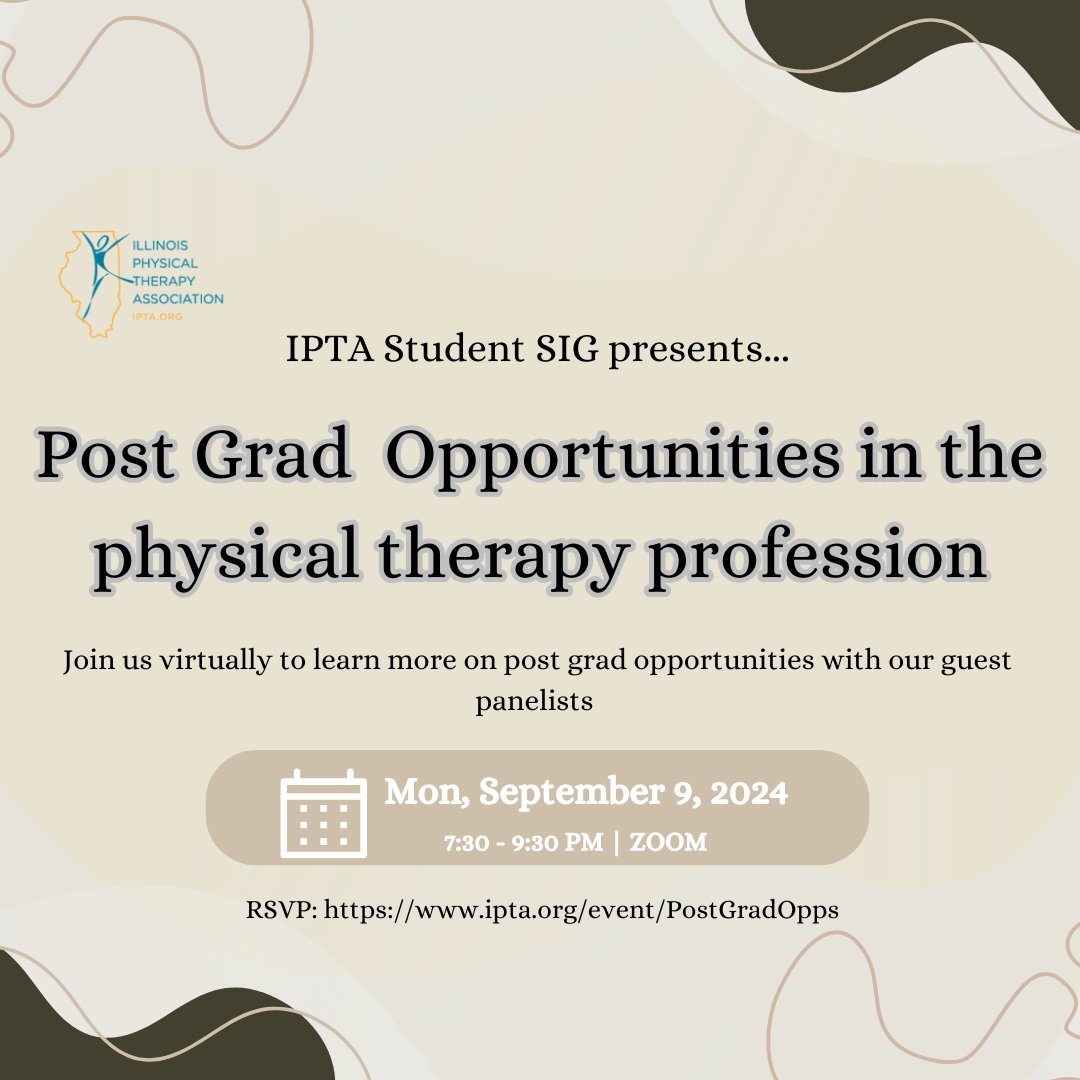 ILLINOIS PHYSICAL THERAPY ASSOCIATION
IPTA.ORG

IPTA Student SIG presents...

Post Grad Opportunities in the physical therapy profession

Join us virtually to learn more on post grad opportunities with our guest panelists

Mon, September 9, 2024
7:30 - 9:30 PM | ZOOM

RSVP: https://www.ipta.org/event/PostGradOpps